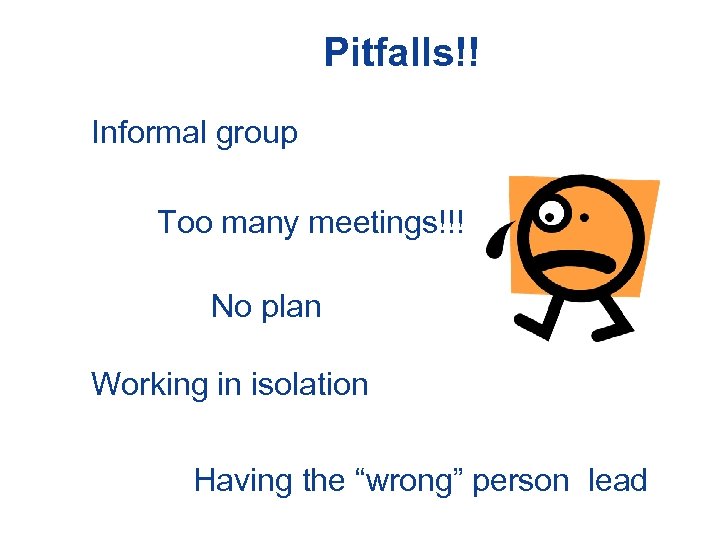 Pitfalls!!

Informal group

Too many meetings!!!

No plan

Working in isolation

Having the “wrong” person lead